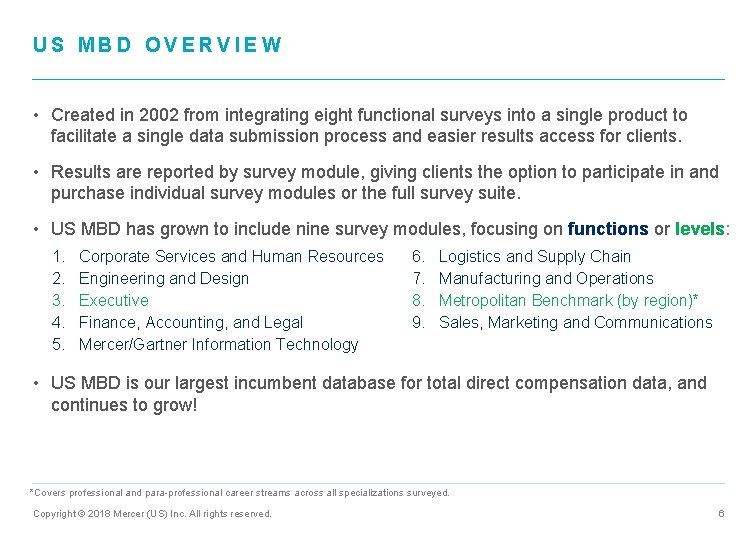 US MBD OVERVIEW

• Created in 2002 from integrating eight functional surveys into a single product to facilitate a single data submission process and easier results access for clients.

• Results are reported by survey module, giving clients the option to participate in and purchase individual survey modules or the full survey suite.

• US MBD has grown to include nine survey modules, focusing on functions or levels:

1. Corporate Services and Human Resources
2. Engineering and Design
3. Executive
4. Finance, Accounting, and Legal
5. Mercer/Gartner Information Technology

6. Logistics and Supply Chain
7. Manufacturing and Operations
8. Metropolitan Benchmark (by region)*
9. Sales, Marketing and Communications

• US MBD is our largest incumbent database for total direct compensation data, and continues to grow!

*Covers professional and para-professional career streams across all specializations surveyed.

Copyright © 2018 Mercer (US) Inc. All rights reserved.

6